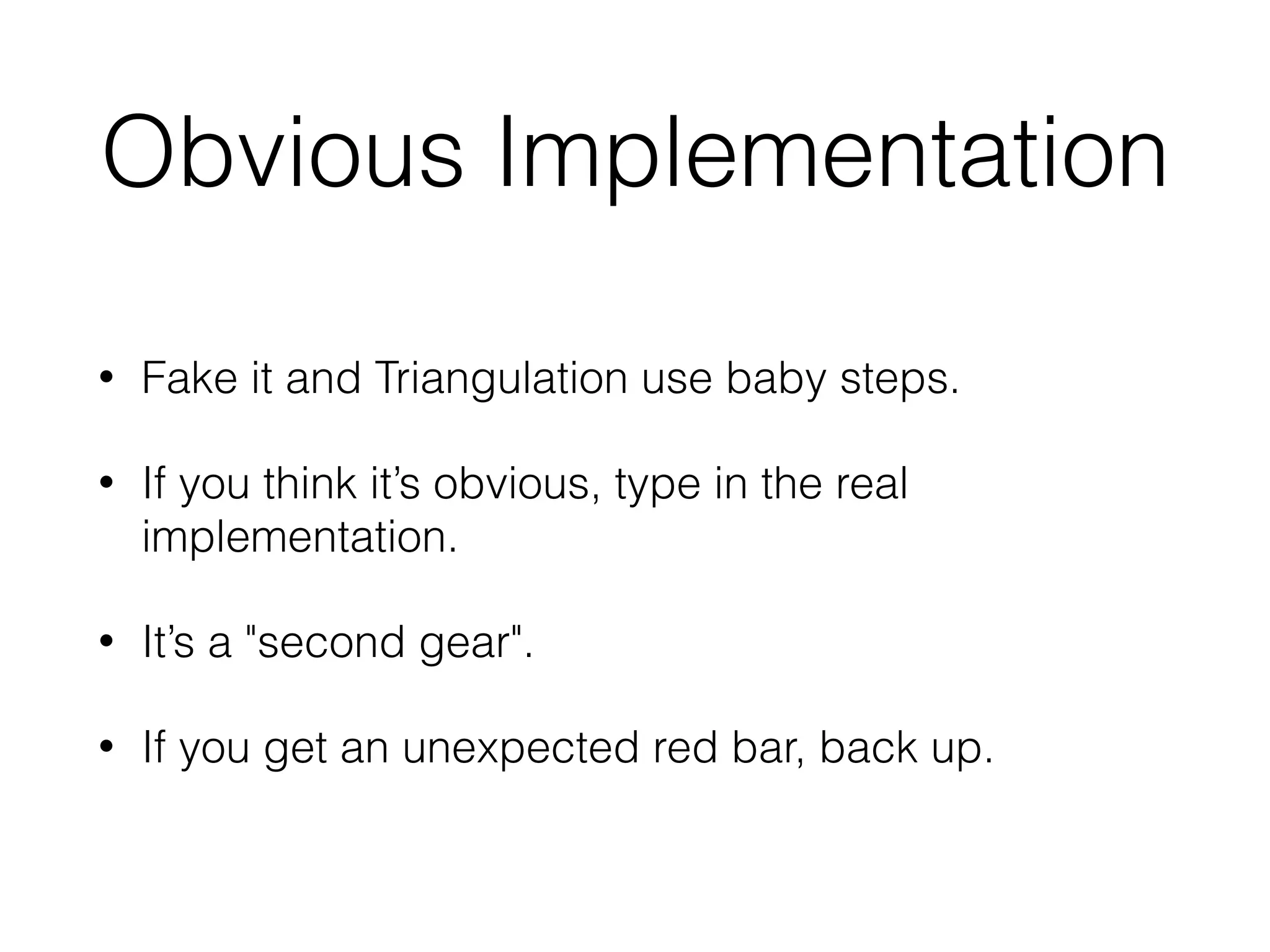 Obvious Implementation

• Fake it and Triangulation use baby steps.

• If you think it’s obvious, type in the real implementation.

• It’s a "second gear".

• If you get an unexpected red bar, back up.